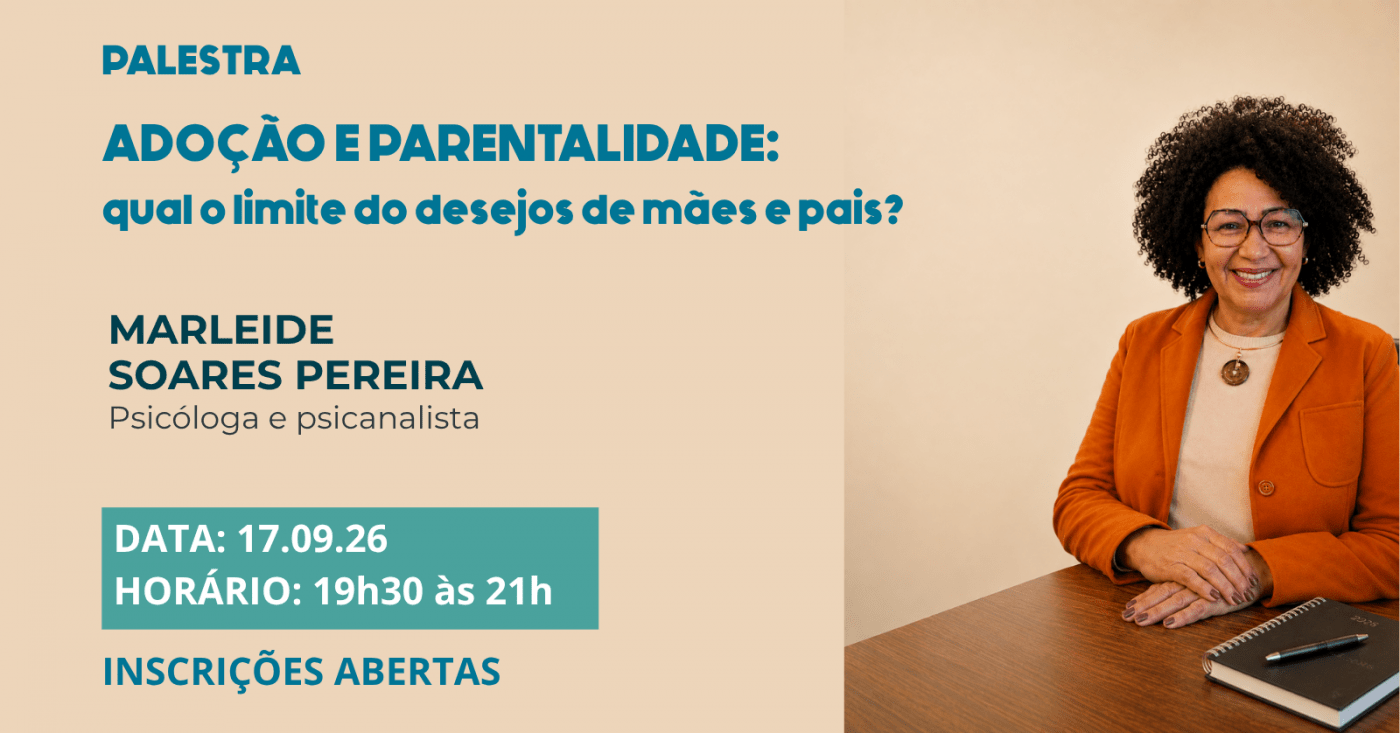 PALESTRA

ADOÇÃO E PARENTALIDADE:
qual o limite do desejos de mães e pais?

MARLEIDE
SOARES PEREIRA
Psicóloga e psicanalista

DATA: 17.09.26
HORÁRIO: 19h30 às 21h

INSCRIÇÕES ABERTAS